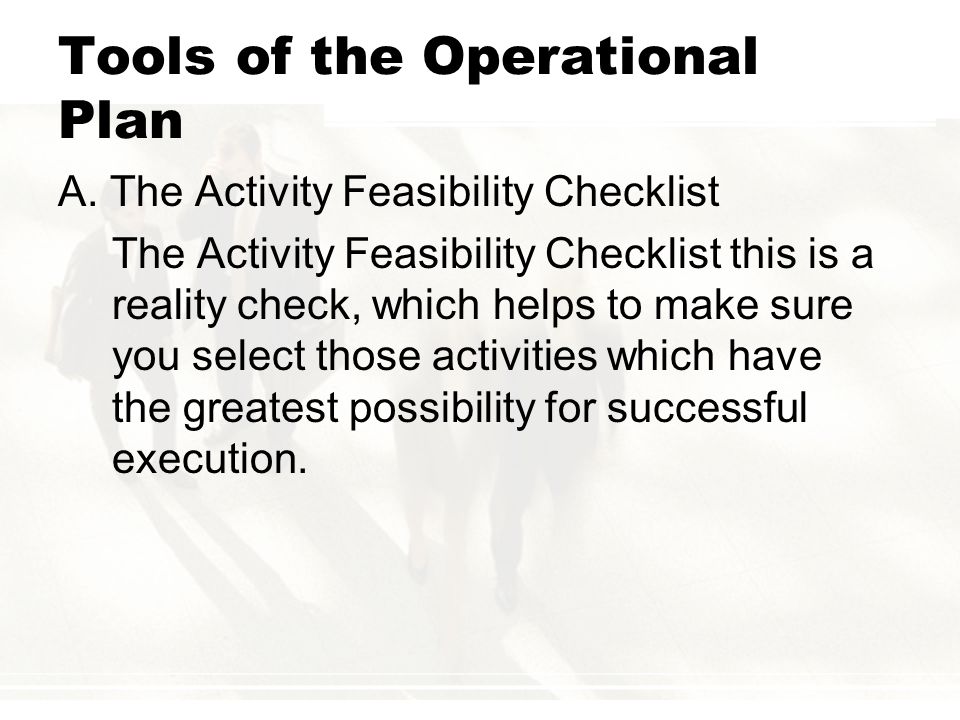 Tools of the Operational Plan

A. The Activity Feasibility Checklist

The Activity Feasibility Checklist this is a reality check, which helps to make sure you select those activities which have the greatest possibility for successful execution.